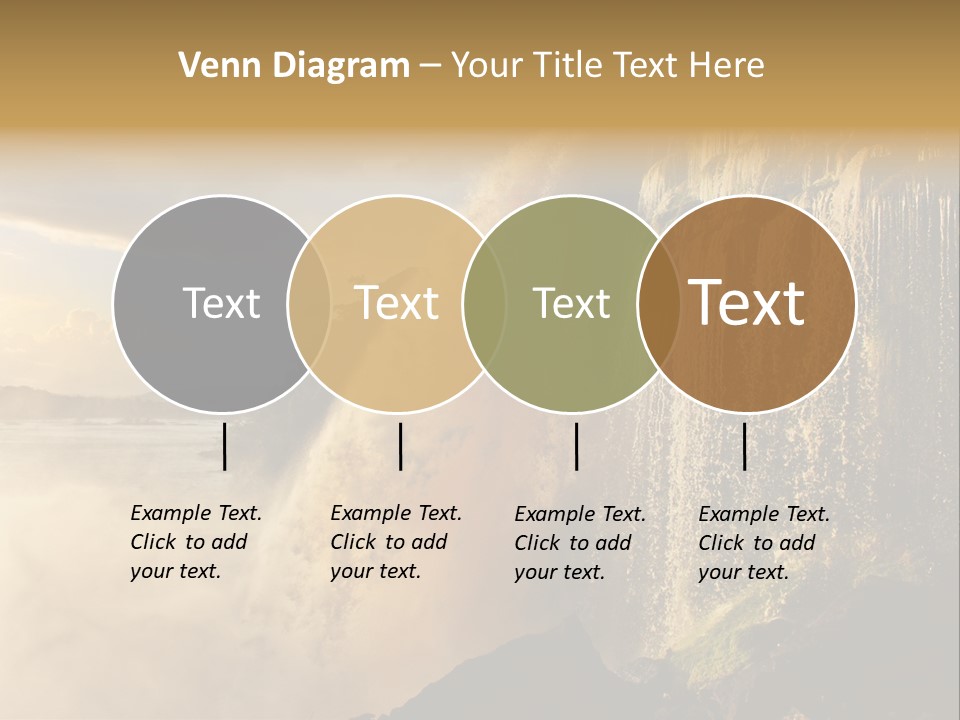 Venn Diagram – Your Title Text Here

Text

Text

Text

Text

Example Text. Click to add your text.

Example Text. Click to add your text.

Example Text. Click to add your text.

Example Text. Click to add your text.